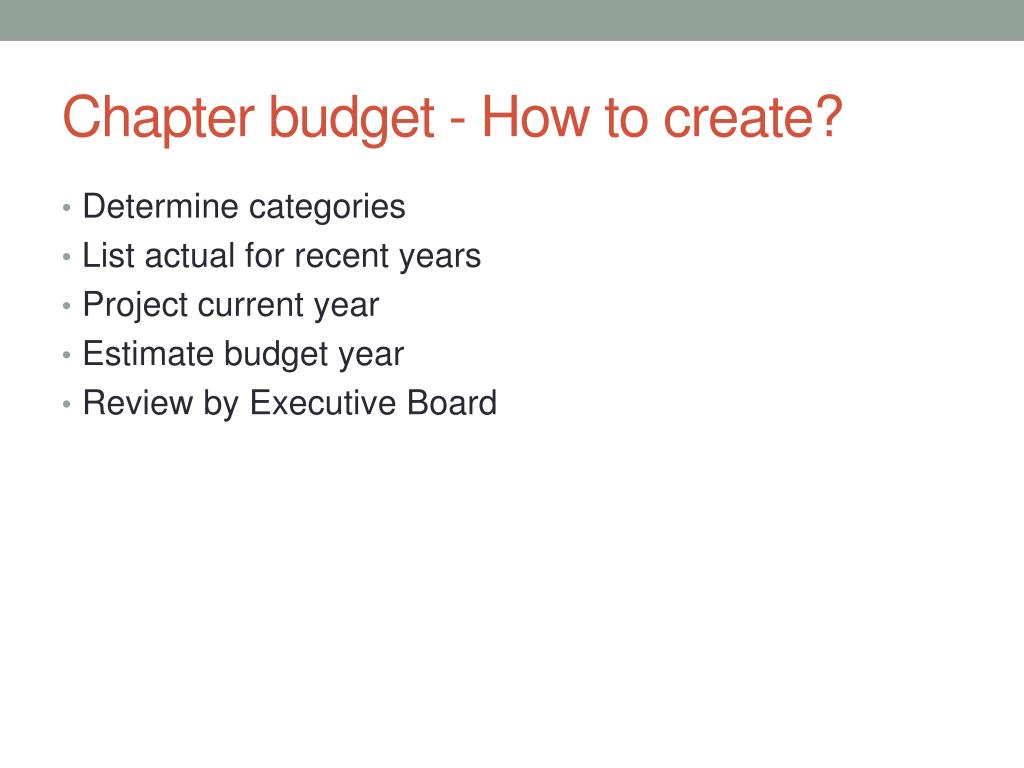 Chapter budget - How to create?

• Determine categories
• List actual for recent years
• Project current year
• Estimate budget year
• Review by Executive Board